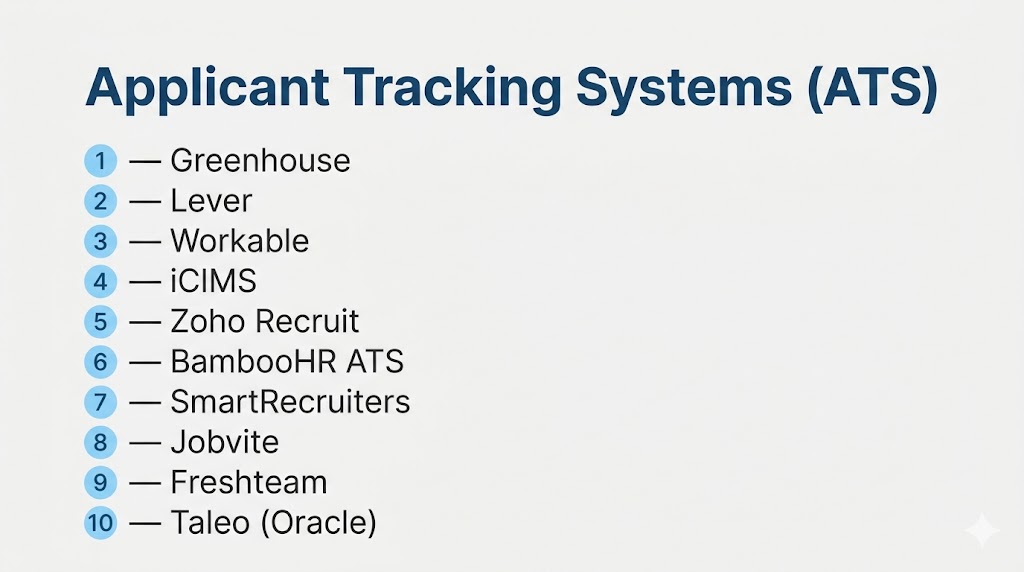 Applicant Tracking Systems (ATS)

1 — Greenhouse
2 — Lever
3 — Workable
4 — iCIMS
5 — Zoho Recruit
6 — BambooHR ATS
7 — SmartRecruiters
8 — Jobvite
9 — Freshteam
10 — Taleo (Oracle)